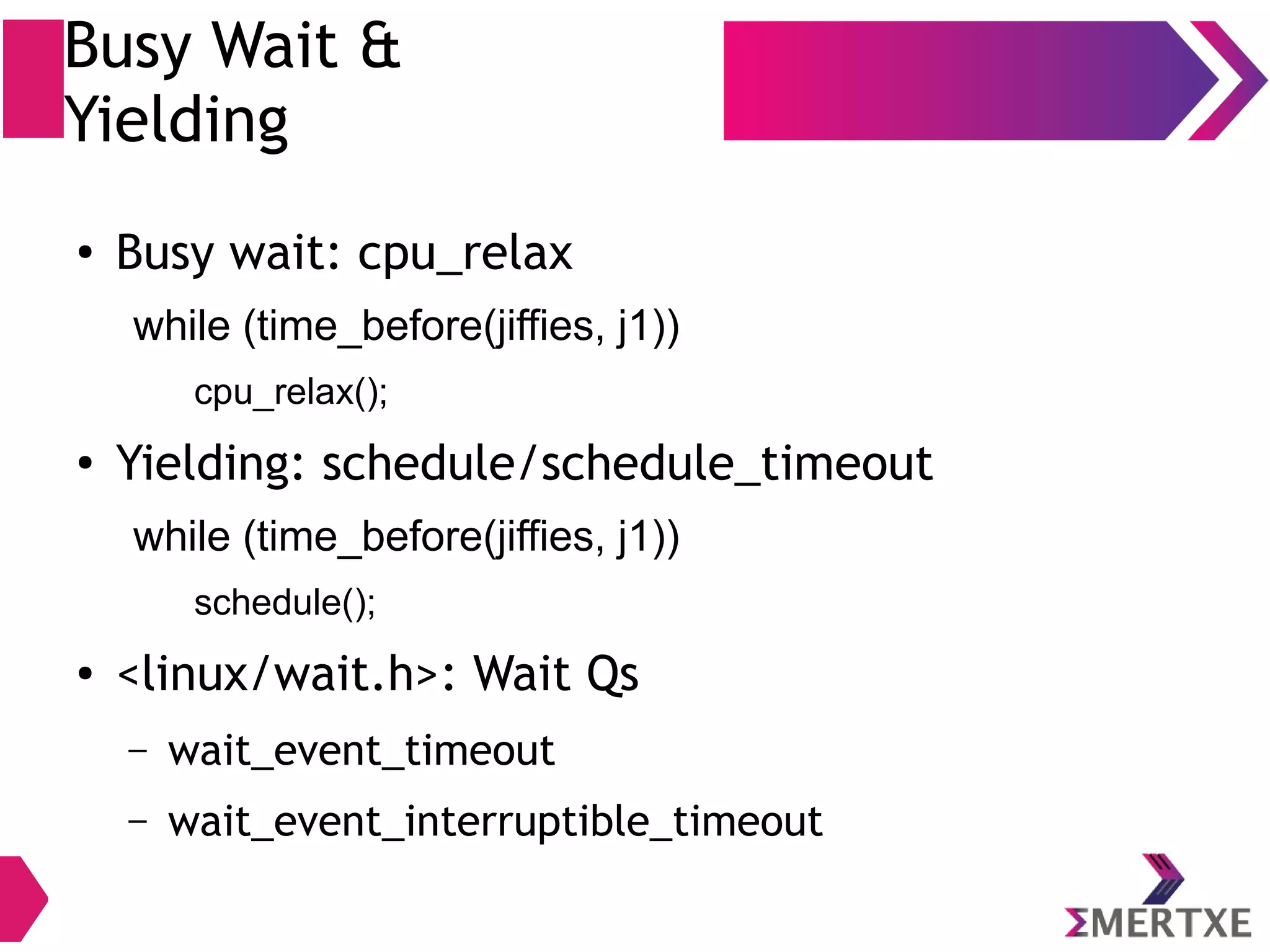 Busy Wait & Yielding

• Busy wait: cpu_relax

while (time_before(jiffies, j1))

cpu_relax();

• Yielding: schedule/schedule_timeout

while (time_before(jiffies, j1))

schedule();

• <linux/wait.h>: Wait Qs

– wait_event_timeout

– wait_event_interruptible_timeout

ΣMERTXE